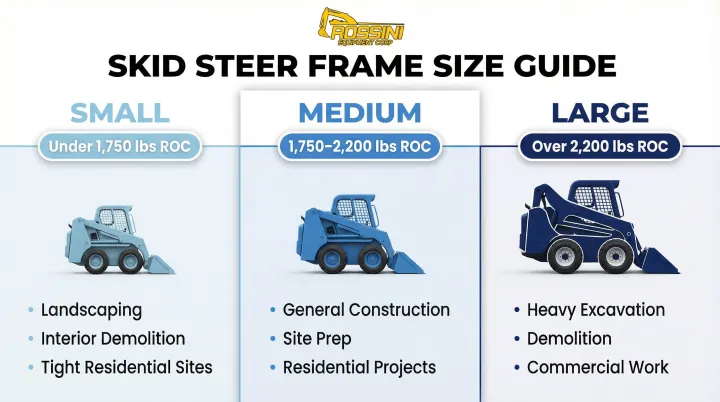 ROSSINI
EQUIPMENT CORP

SKID STEER FRAME SIZE GUIDE

SMALL
Under 1,750 lbs ROC

• Landscaping
• Interior Demolition
• Tight Residential Sites

MEDIUM
1,750–2,200 lbs ROC

• General Construction
• Site Prep
• Residential Projects

LARGE
Over 2,200 lbs ROC

• Heavy Excavation
• Demolition
• Commercial Work